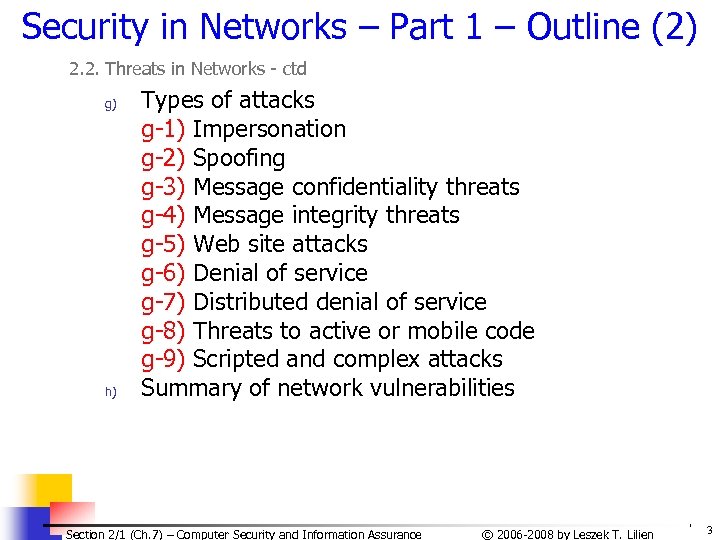 Security in Networks – Part 1 – Outline (2)

2.2. Threats in Networks - ctd

g) Types of attacks
g-1) Impersonation
g-2) Spoofing
g-3) Message confidentiality threats
g-4) Message integrity threats
g-5) Web site attacks
g-6) Denial of service
g-7) Distributed denial of service
g-8) Threats to active or mobile code
g-9) Scripted and complex attacks

h) Summary of network vulnerabilities

Section 2/1 (Ch.7) – Computer Security and Information Assurance © 2006-2008 by Leszek T. Lilien 3